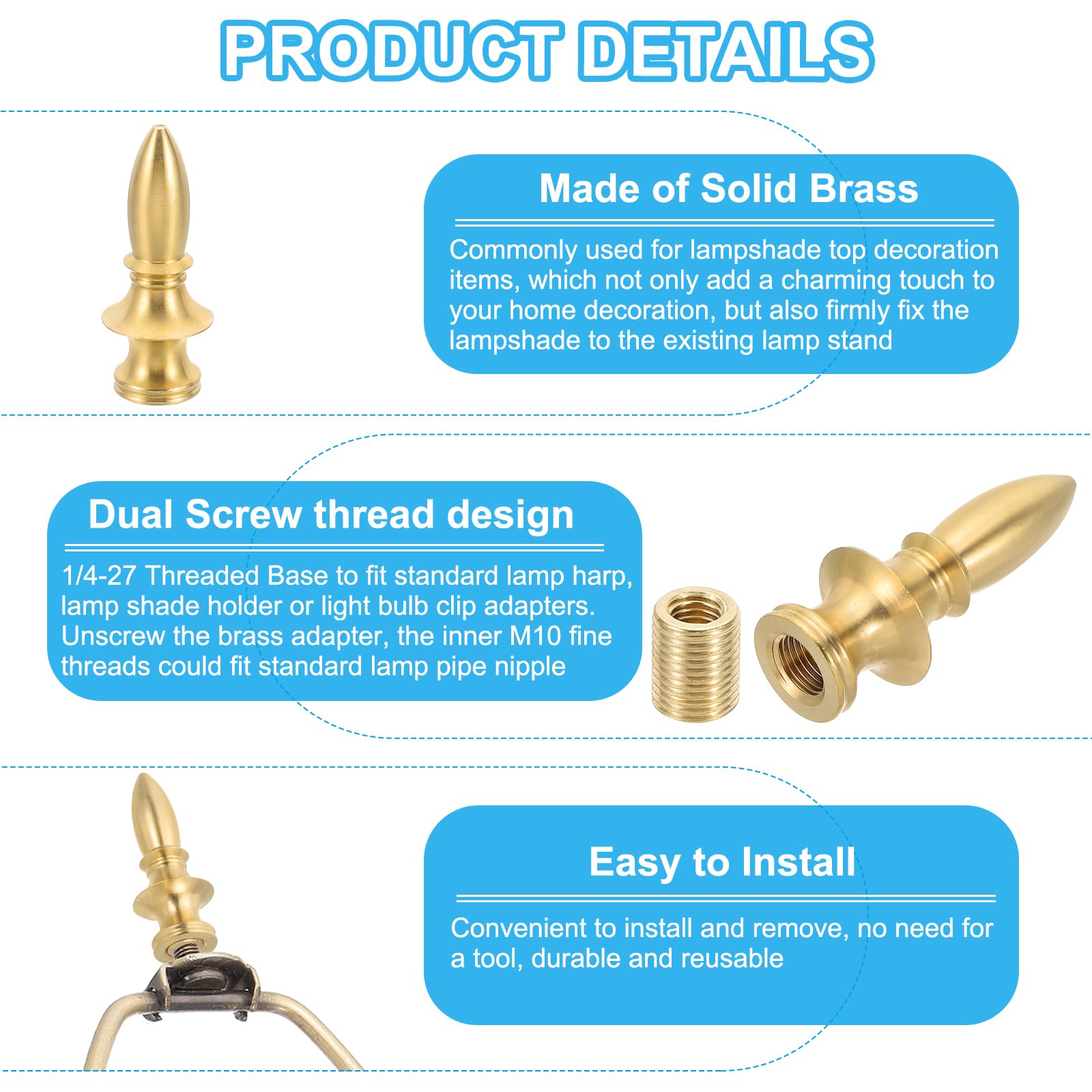 PRODUCT DETAILS

Made of Solid Brass

Commonly used for lampshade top decoration items, which not only add a charming touch to your home decoration, but also firmly fix the lampshade to the existing lamp stand

Dual Screw thread design

1/4-27 Threaded Base to fit standard lamp harp, lamp shade holder or light bulb clip adapters. Unscrew the brass adapter, the inner M10 fine threads could fit standard lamp pipe nipple

Easy to Install

Convenient to install and remove, no need for a tool, durable and reusable